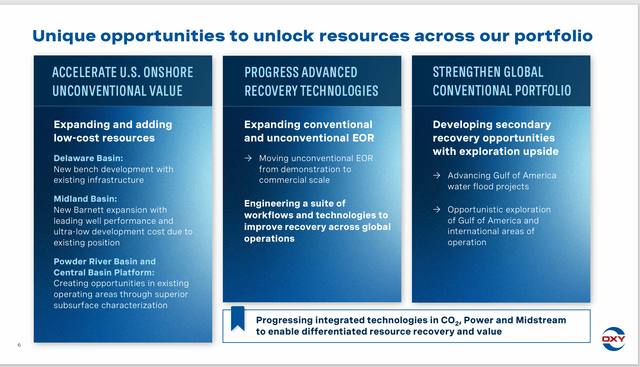 Unique opportunities to unlock resources across our portfolio

ACCELERATE U.S. ONSHORE UNCONVENTIONAL VALUE

Expanding and adding low-cost resources

Delaware Basin:
New bench development with existing infrastructure

Midland Basin:
New Barnett expansion with leading well performance and ultra-low development cost due to existing position

Powder River Basin and Central Basin Platform:
Creating opportunities in existing operating areas through superior subsurface characterization

PROGRESS ADVANCED RECOVERY TECHNOLOGIES

Expanding conventional and unconventional EOR

→ Moving unconventional EOR from demonstration to commercial scale

Engineering a suite of workflows and technologies to improve recovery across global operations

STRENGTHEN GLOBAL CONVENTIONAL PORTFOLIO

Developing secondary recovery opportunities with exploration upside

→ Advancing Gulf of America water flood projects

→ Opportunistic exploration of Gulf of America and international areas of operation

Progressing integrated technologies in $CO_2$, Power and Midstream to enable differentiated resource recovery and value

6

OXY